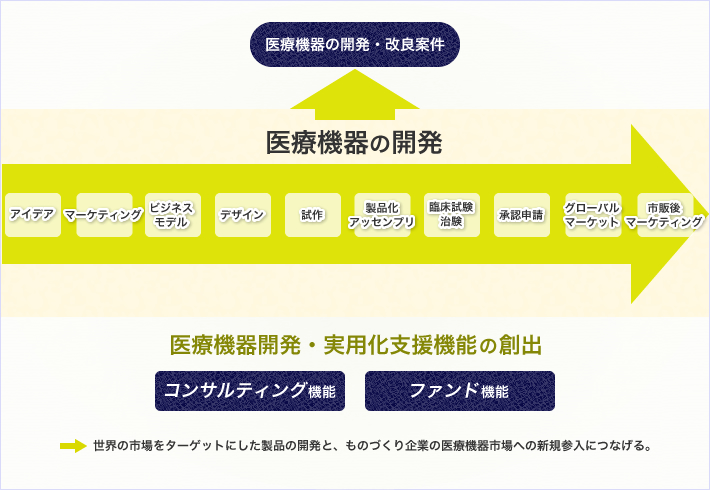 医療機器の開発・改良案件

医療機器の開発

アイデア
マーケティング
ビジネスモデル
デザイン
試作
製品化アッセンブリ
臨床試験治験
承認申請
グローバルマーケット
市販後マーケティング

医療機器開発・実用化支援機能の創出

コンサルティング機能
ファンド機能

世界の市場をターゲットにした製品の開発と、ものづくり企業の医療機器市場への新規参入につなげる。